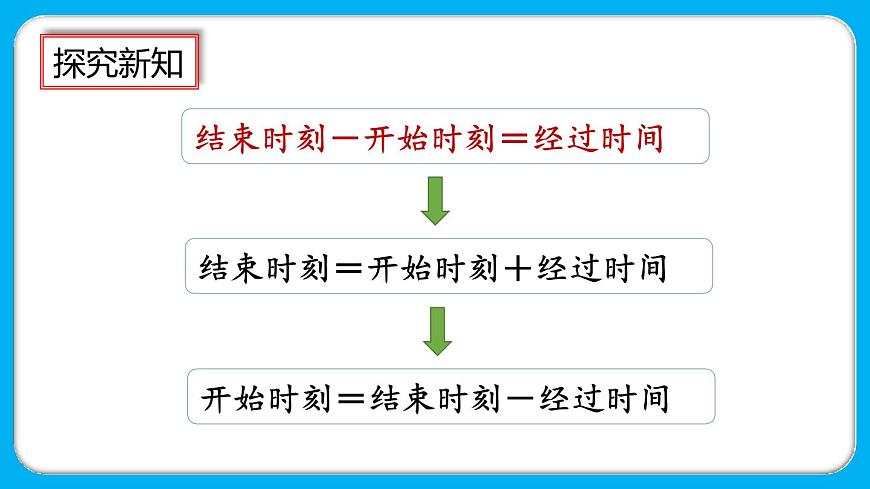 探究新知

结束时刻－开始时刻＝经过时间

结束时刻＝开始时刻＋经过时间

开始时刻＝结束时刻－经过时间